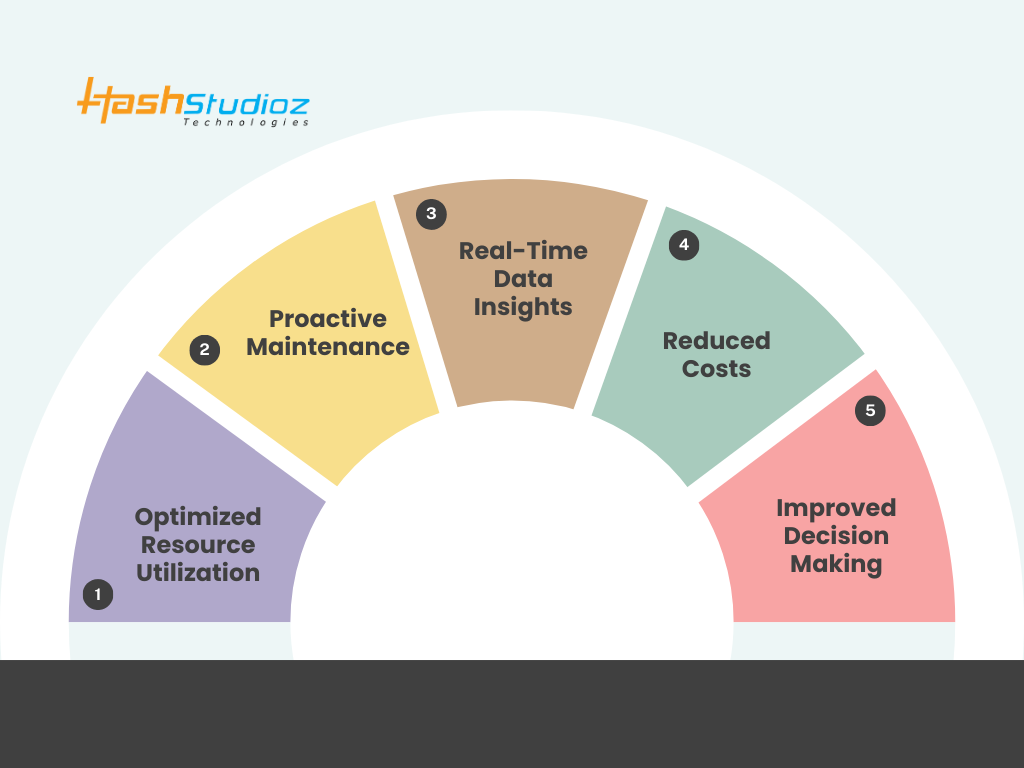 HashStudioz Technologies

1
Optimized Resource Utilization

2
Proactive Maintenance

3
Real-Time Data Insights

4
Reduced Costs

5
Improved Decision Making